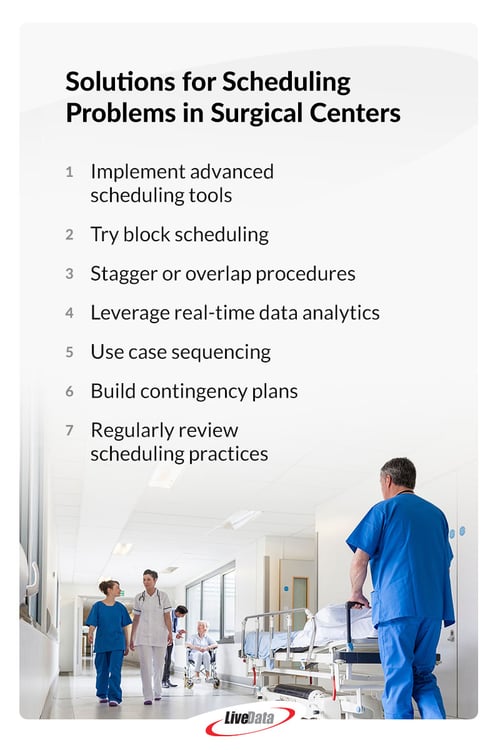 Solutions for Scheduling Problems in Surgical Centers

1 Implement advanced scheduling tools

2 Try block scheduling

3 Stagger or overlap procedures

4 Leverage real-time data analytics

5 Use case sequencing

6 Build contingency plans

7 Regularly review scheduling practices

LiveData